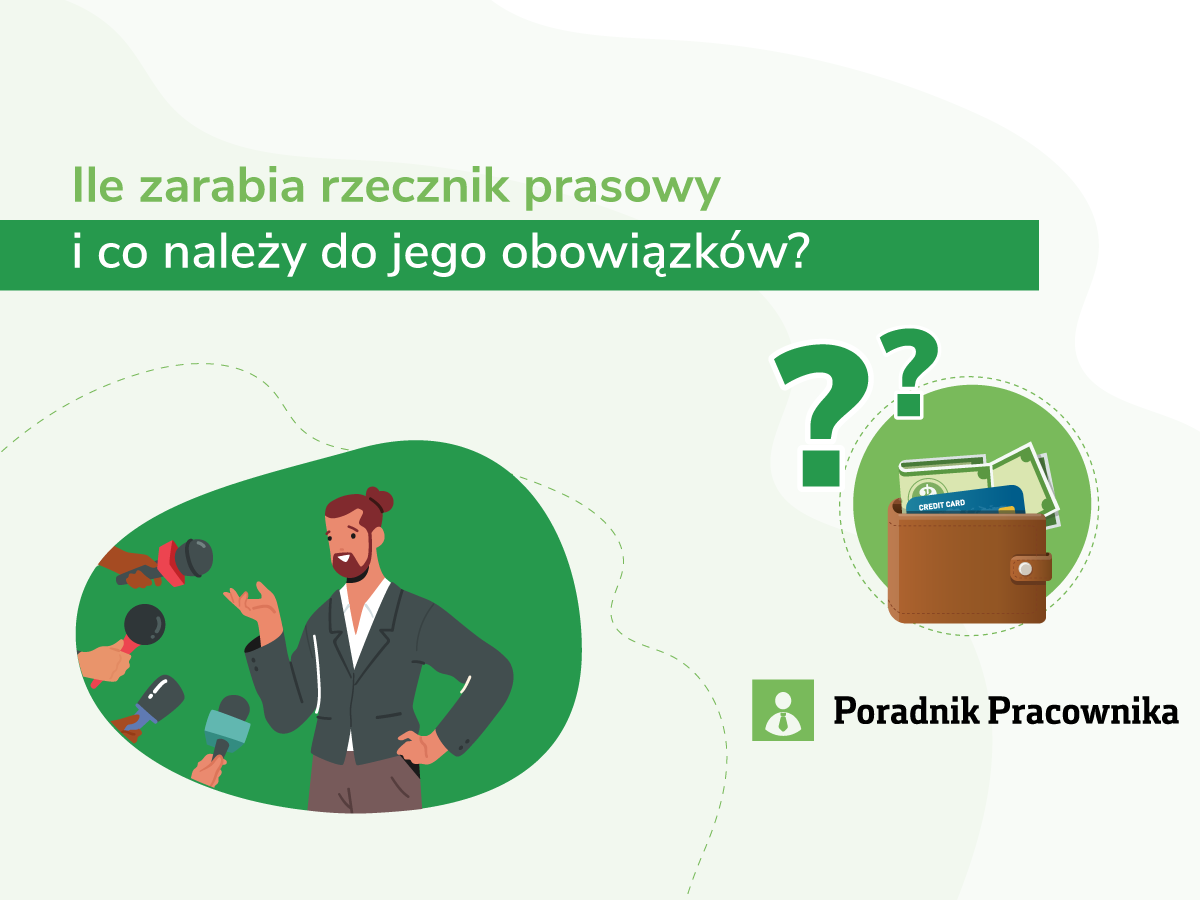 Ile zarabia rzecznik prasowy
i co należy do jego obowiązków?

??

CREDIT CARD

Poradnik Pracownika